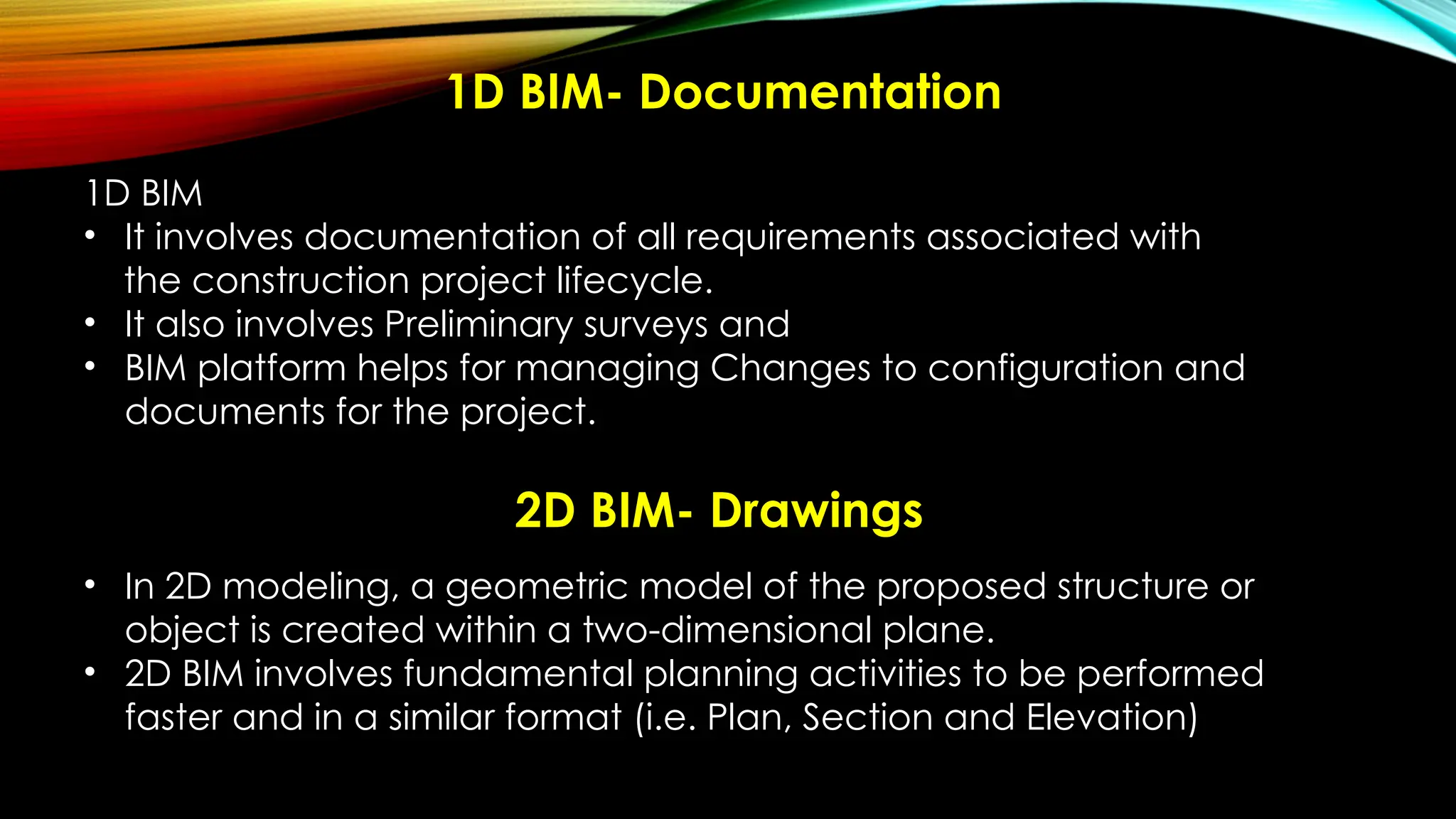 1D BIM- Documentation

1D BIM
• It involves documentation of all requirements associated with the construction project lifecycle.
• It also involves Preliminary surveys and
• BIM platform helps for managing Changes to configuration and documents for the project.

2D BIM- Drawings

• In 2D modeling, a geometric model of the proposed structure or object is created within a two-dimensional plane.
• 2D BIM involves fundamental planning activities to be performed faster and in a similar format (i.e. Plan, Section and Elevation)